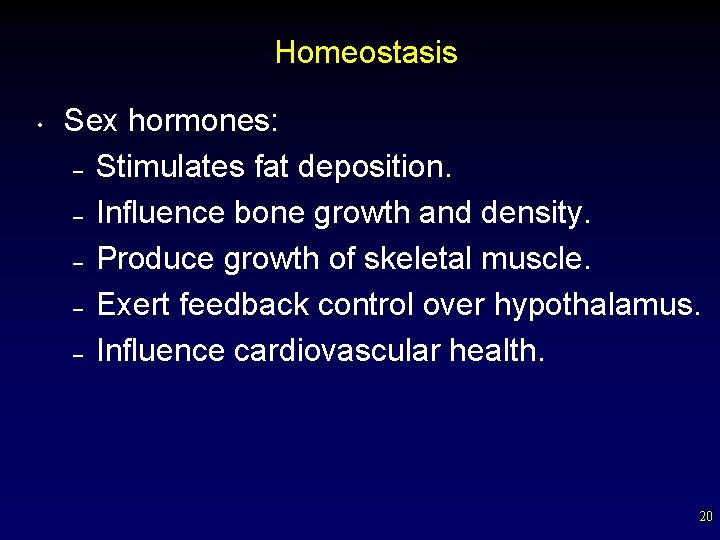 Homeostasis

• Sex hormones:
– Stimulates fat deposition.
– Influence bone growth and density.
– Produce growth of skeletal muscle.
– Exert feedback control over hypothalamus.
– Influence cardiovascular health.

20